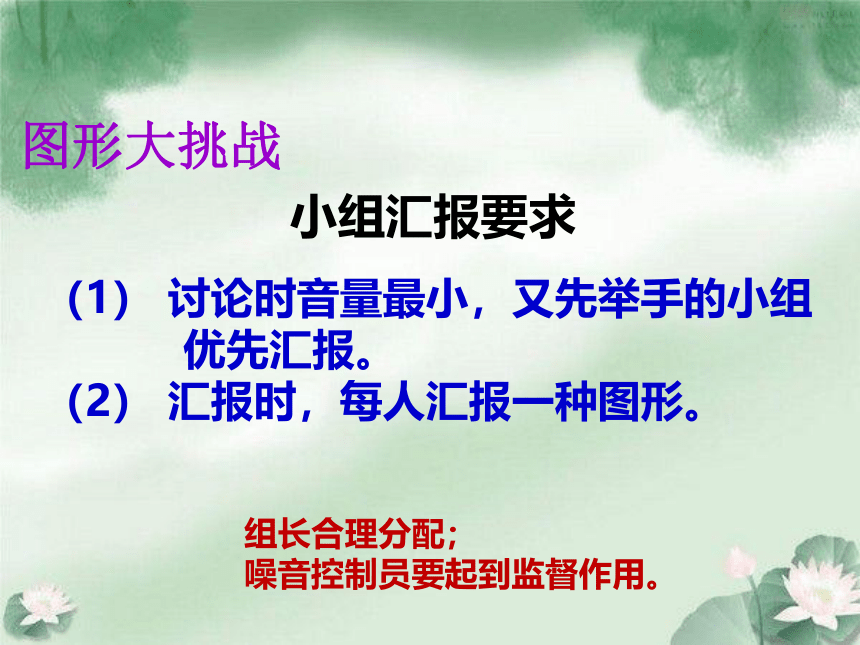 图形大挑战

小组汇报要求

（1） 讨论时音量最小，又先举手的小组优先汇报。

（2） 汇报时，每人汇报一种图形。

组长合理分配；
噪音控制员要起到监督作用。